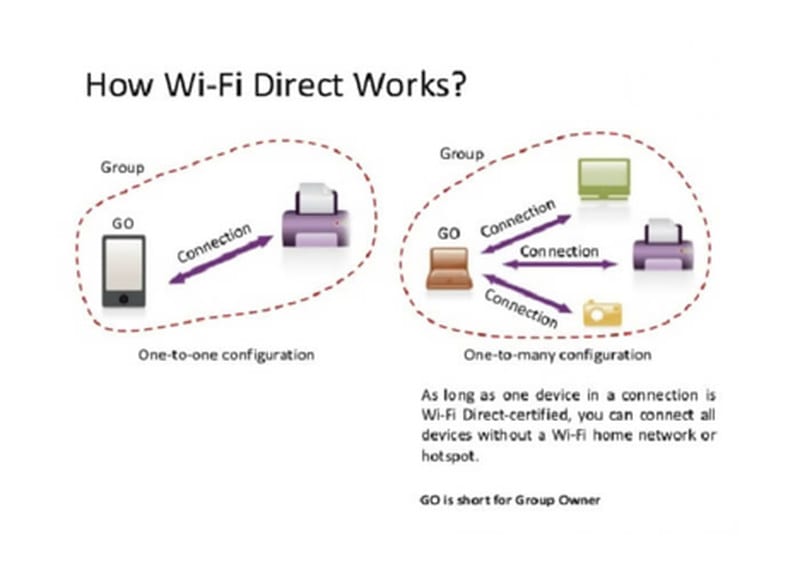 How Wi-Fi Direct Works?

Group

GO

Connection

One-to-one configuration

Group

GO

Connection

Connection

Connection

One-to-many configuration

As long as one device in a connection is Wi-Fi Direct-certified, you can connect all devices without a Wi-Fi home network or hotspot.

GO is short for Group Owner